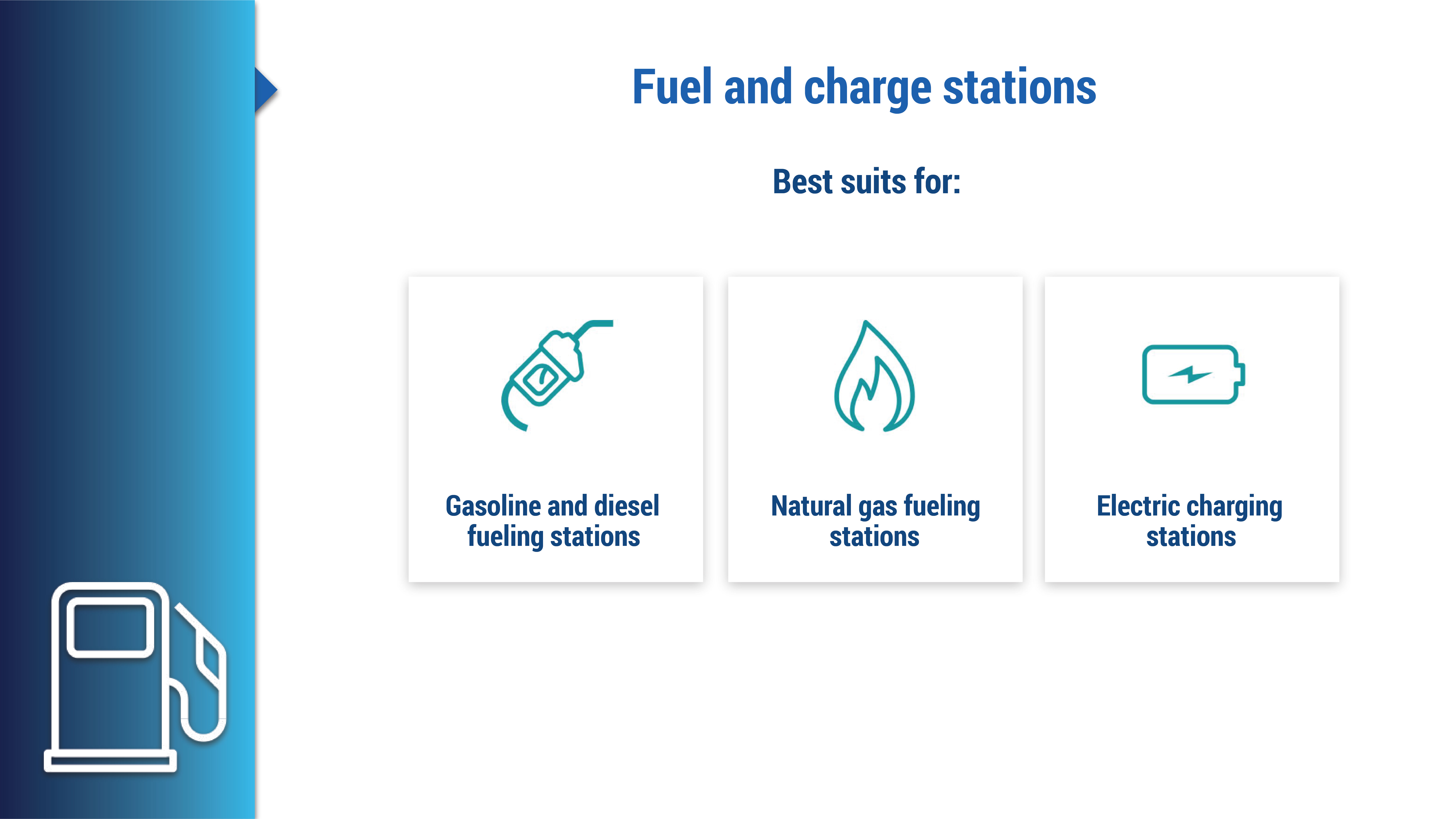 Fuel and charge stations

Best suits for:

Gasoline and diesel fueling stations

Natural gas fueling stations

Electric charging stations